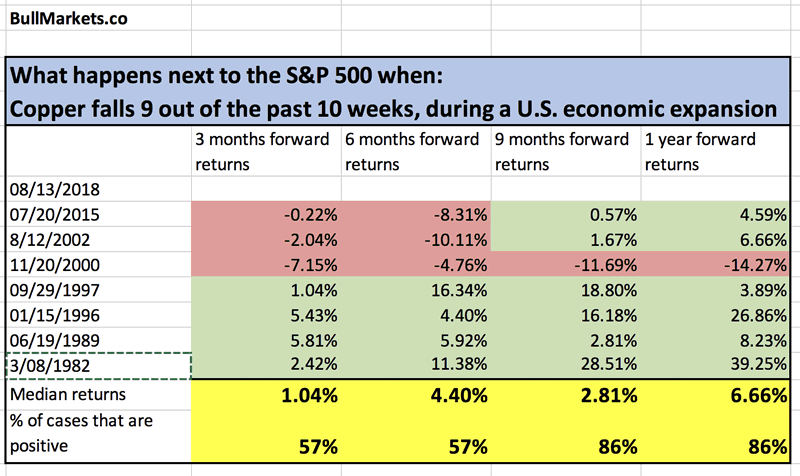 BullMarkets.co

What happens next to the S&P 500 when:
Copper falls 9 out of the past 10 weeks, during a U.S. economic expansion

| | 3 months forward returns | 6 months forward returns | 9 months forward returns | 1 year forward returns |
|---|---|---|---|---|
| 08/13/2018 | | | | |
| 07/20/2015 | -0.22% | -8.31% | 0.57% | 4.59% |
| 8/12/2002 | -2.04% | -10.11% | 1.67% | 6.66% |
| 11/20/2000 | -7.15% | -4.76% | -11.69% | -14.27% |
| 09/29/1997 | 1.04% | 16.34% | 18.80% | 3.89% |
| 01/15/1996 | 5.43% | 4.40% | 16.18% | 26.86% |
| 06/19/1989 | 5.81% | 5.92% | 2.81% | 8.23% |
| 3/08/1982 | 2.42% | 11.38% | 28.51% | 39.25% |
| Median returns | 1.04% | 4.40% | 2.81% | 6.66% |
| % of cases that are positive | 57% | 57% | 86% | 86% |